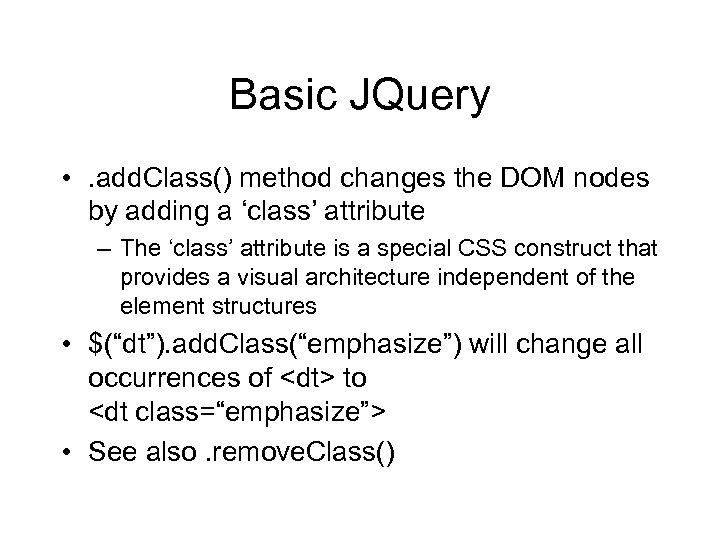 Basic JQuery

• .addClass() method changes the DOM nodes by adding a ‘class’ attribute

– The ‘class’ attribute is a special CSS construct that provides a visual architecture independent of the element structures

• \$(“dt”).addClass(“emphasize”) will change all occurrences of <dt> to <dt class=“emphasize”>

• See also .removeClass()